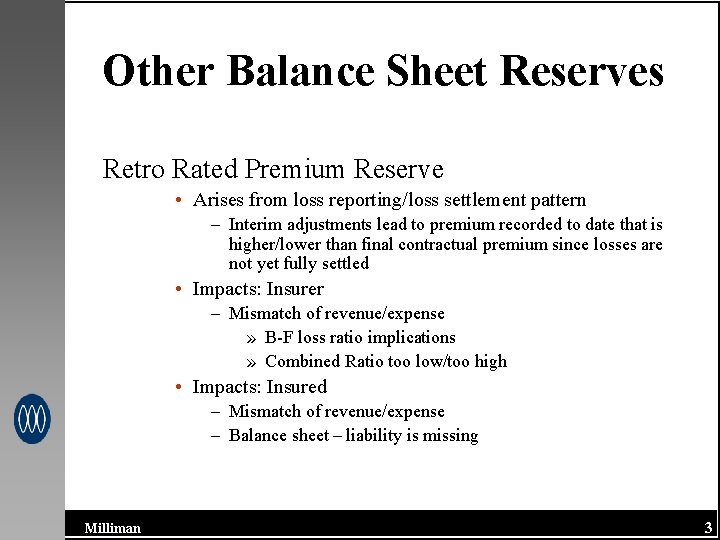 Other Balance Sheet Reserves

Retro Rated Premium Reserve

• Arises from loss reporting/loss settlement pattern
  – Interim adjustments lead to premium recorded to date that is higher/lower than final contractual premium since losses are not yet fully settled
• Impacts: Insurer
  – Mismatch of revenue/expense
    » B-F loss ratio implications
    » Combined Ratio too low/too high
• Impacts: Insured
  – Mismatch of revenue/expense
  – Balance sheet – liability is missing

Milliman

3